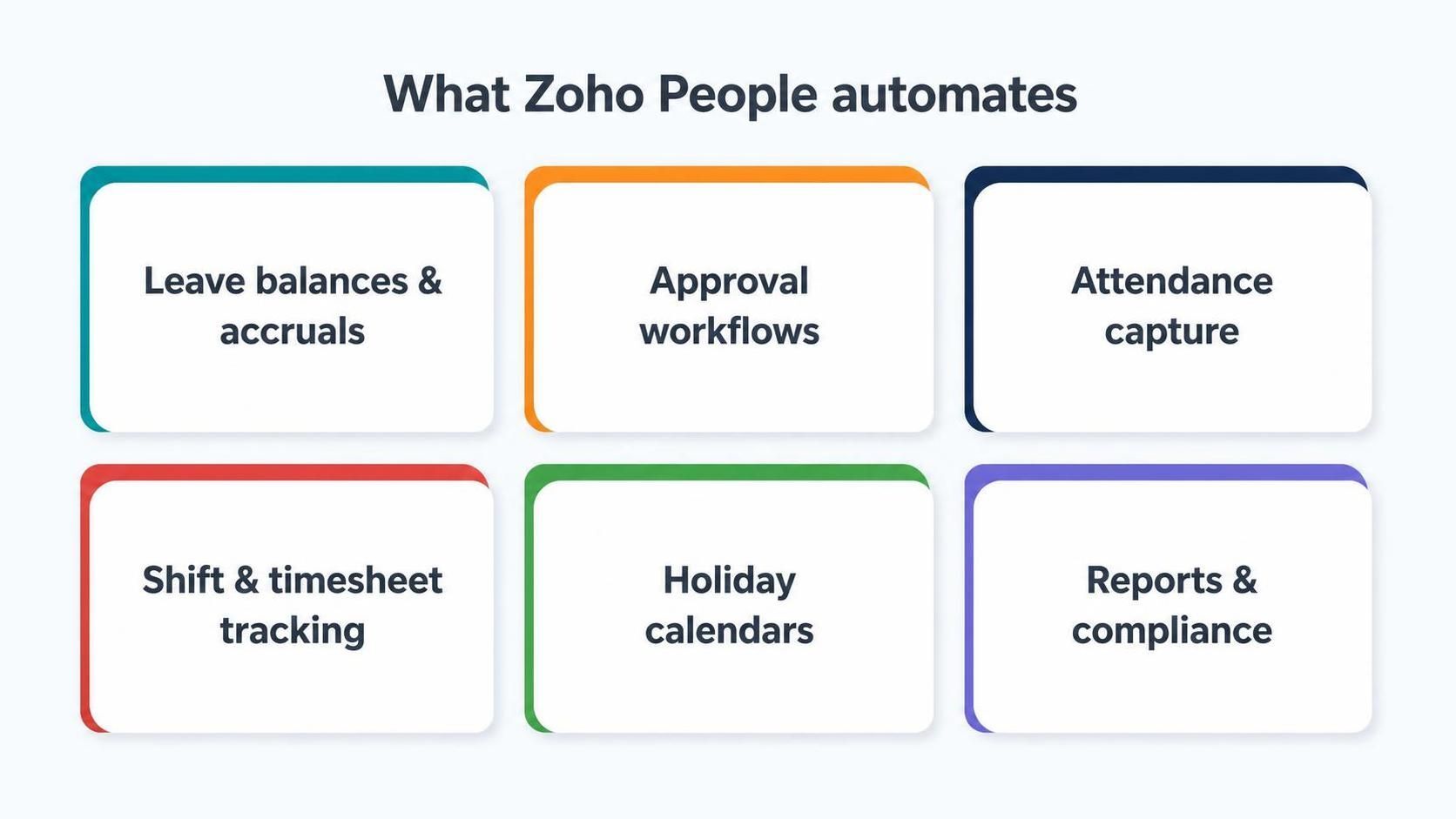 What Zoho People automates

Leave balances & accruals

Approval workflows

Attendance capture

Shift & timesheet tracking

Holiday calendars

Reports & compliance